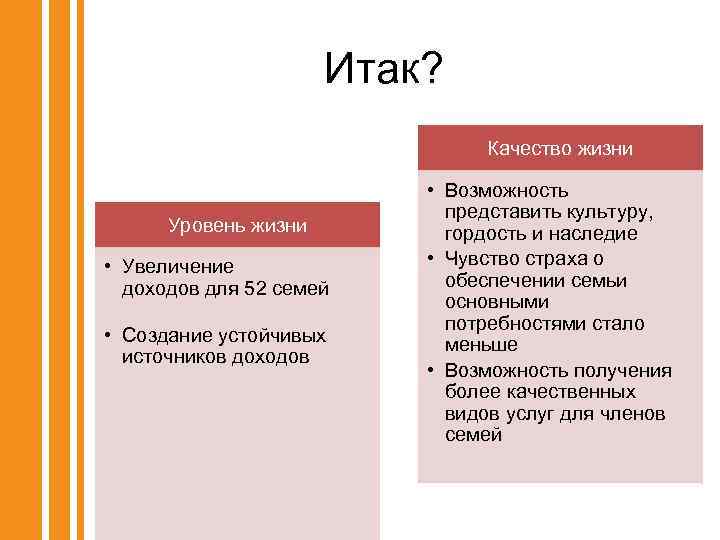 Итак?

Уровень жизни

• Увеличение доходов для 52 семей

• Создание устойчивых источников доходов

Качество жизни

• Возможность представить культуру, гордость и наследие
• Чувство страха о обеспечении семьи основными потребностями стало меньше
• Возможность получения более качественных видов услуг для членов семей